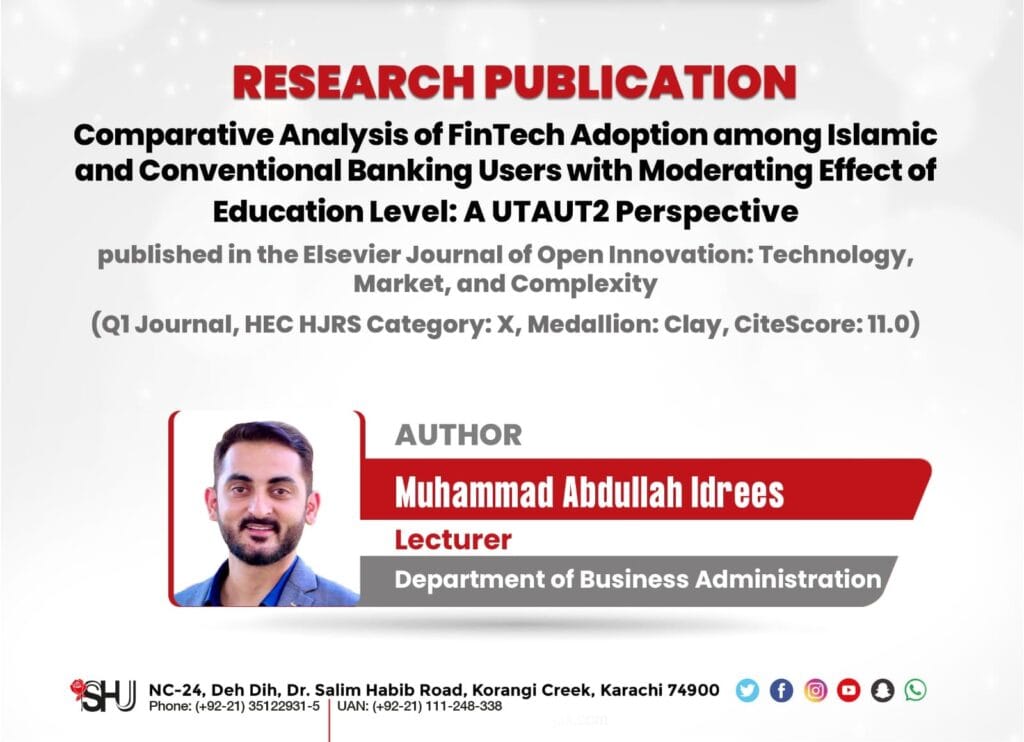 RESEARCH PUBLICATION

Comparative Analysis of FinTech Adoption among Islamic and Conventional Banking Users with Moderating Effect of Education Level: A UTAUT2 Perspective

published in the Elsevier Journal of Open Innovation: Technology, Market, and Complexity

(Q1 Journal, HEC HJRS Category: X, Medallion: Clay, CiteScore: 11.0)

AUTHOR

Muhammad Abdullah Idrees

Lecturer

Department of Business Administration

SHU

NC-24, Deh Dih, Dr. Salim Habib Road, Korangi Creek, Karachi 74900

Phone: (+92-21) 35122931-5 | UAN: (+92-21) 111-248-338